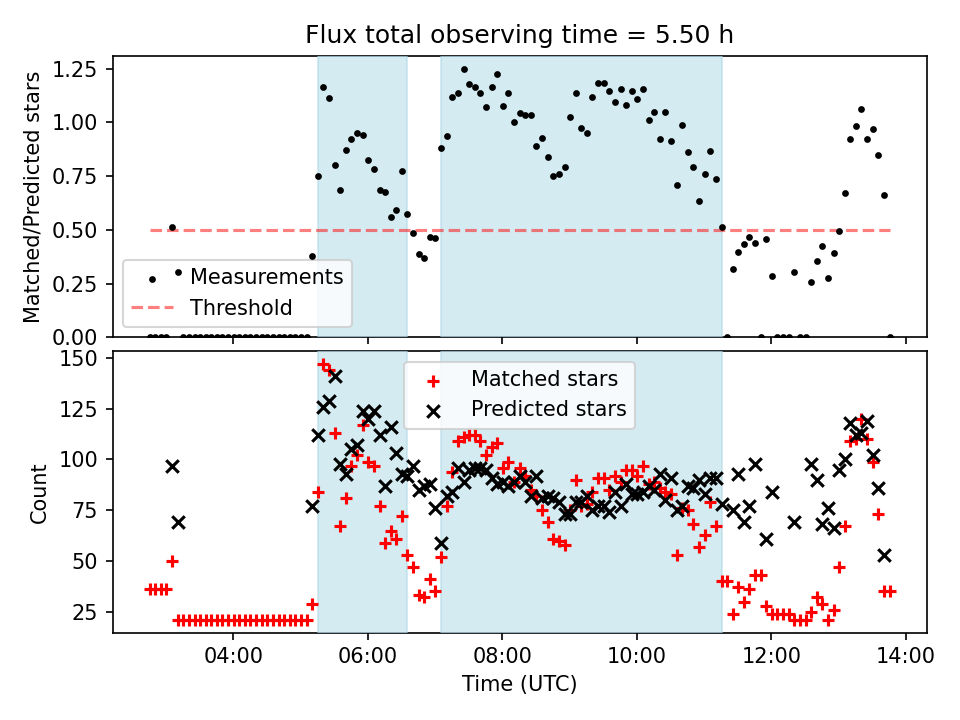 Flux total observing time = 5.50 h

Matched/Predicted stars

1.25
1.00
0.75
0.50
0.25
0.00

Measurements
Threshold

Count

150
125
100
75
50
25

Matched stars
Predicted stars

04:00
06:00
08:00
10:00
12:00
14:00

Time (UTC)